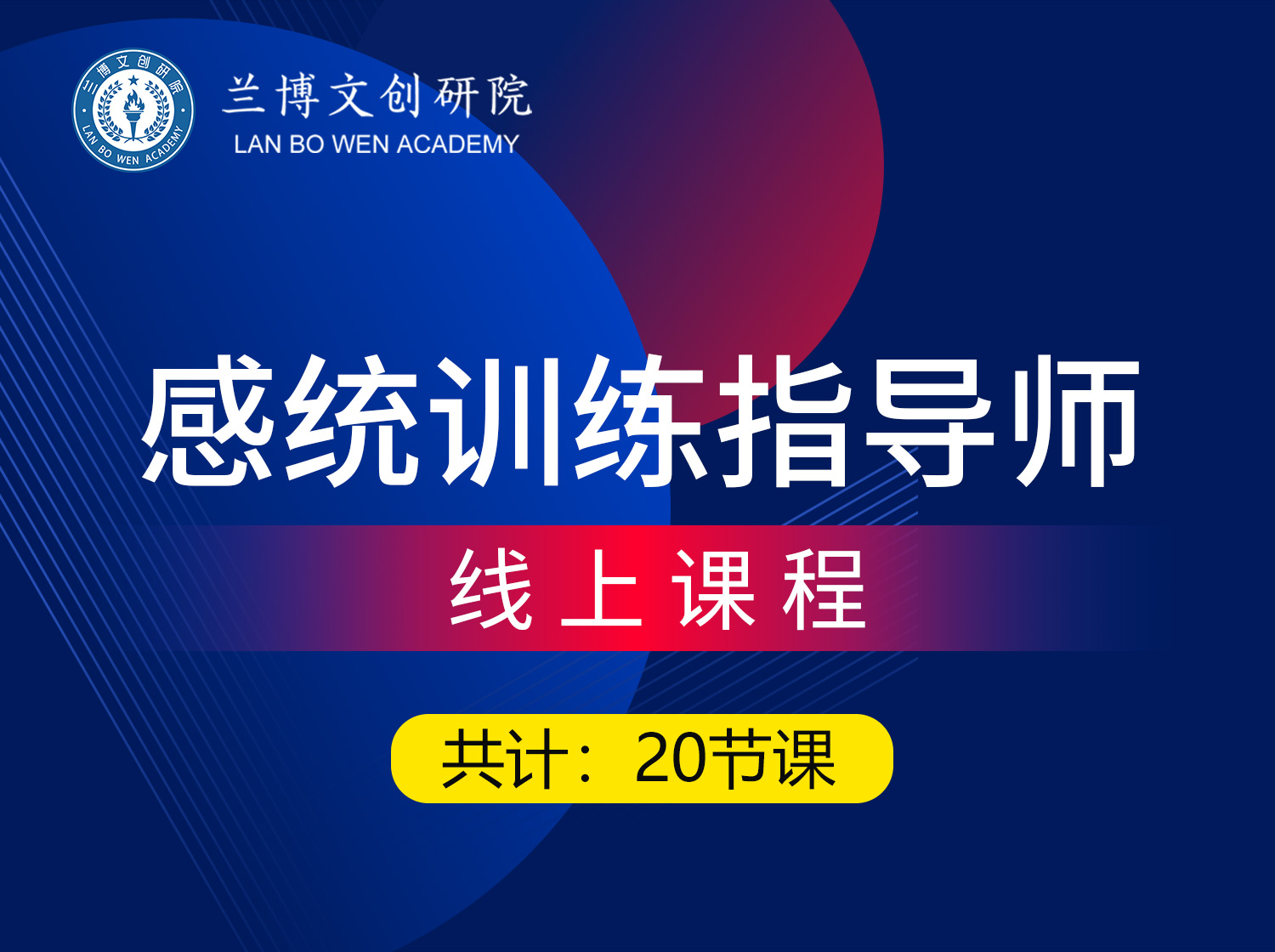 兰博文创研院
LAN BO WEN ACADEMY

兰博文创研院
LAN BO WEN ACADEMY

感统训练指导师

线上课程

共计：20节课